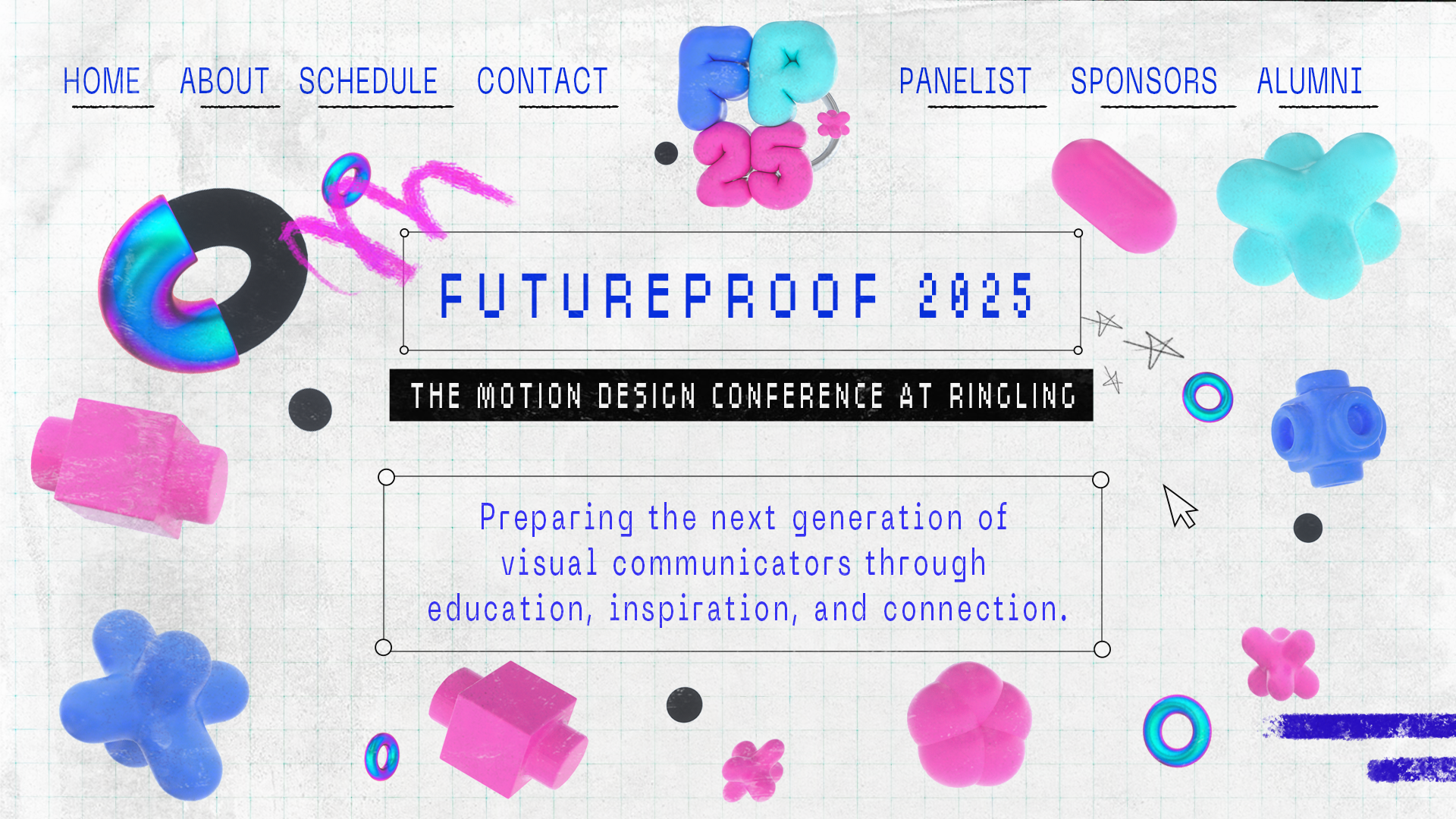 HOME ABOUT SCHEDULE CONTACT

FP 25

PANELIST SPONSORS ALUMNI

FUTUREPROOF 2025

THE MOTION DESIGN CONFERENCE AT RINGLING

Preparing the next generation of visual communicators through education, inspiration, and connection.